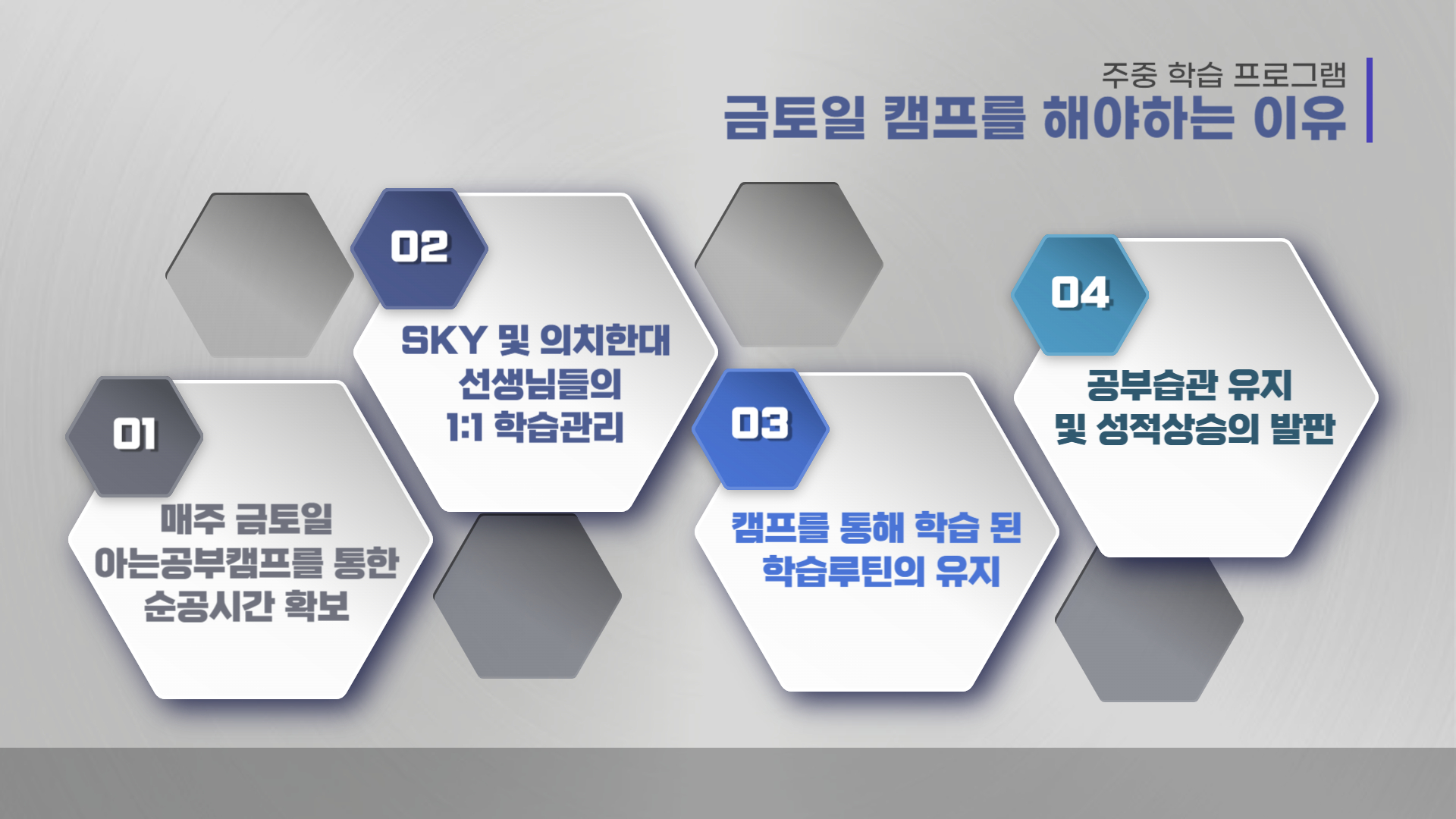 주중 학습 프로그램
금토일 캠프를 해야하는 이유

01
매주 금토일
아는공부캠프를 통한
순공시간 확보

02
SKY 및 의치한대
선생님들의
1:1 학습관리

03
캠프를 통해 학습 된
학습루틴의 유지

04
공부습관 유지
및 성적상승의 발판